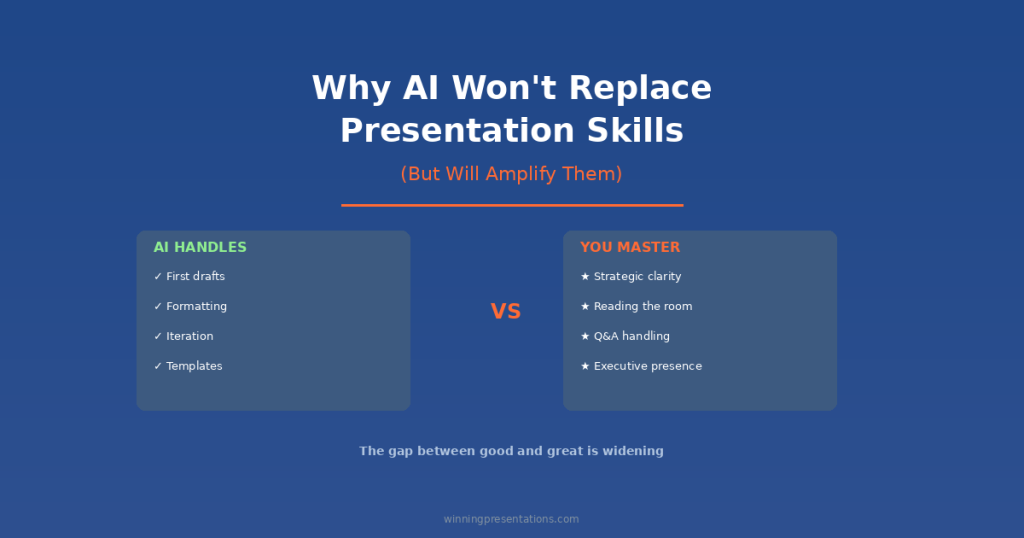 Why AI Won't Replace Presentation Skills

(But Will Amplify Them)

AI HANDLES

✓ First drafts

✓ Formatting

✓ Iteration

✓ Templates

VS

YOU MASTER

★ Strategic clarity

★ Reading the room

★ Q&A handling

★ Executive presence

The gap between good and great is widening

winningpresentations.com